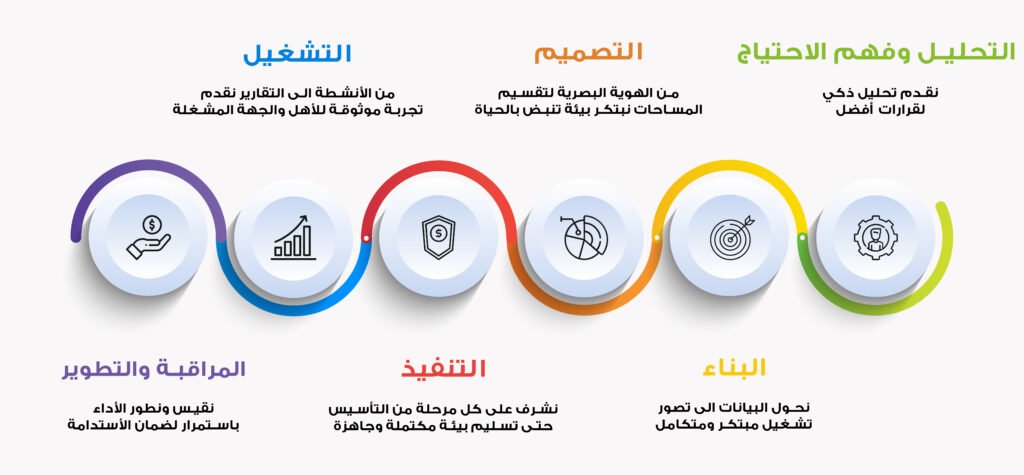 التحليل وفهم الاحتياج

نقدم تحليل ذكي
لقرارات أفضل

التصميم

من الهوية البصرية لتقسيم
المساحات نبتكر بيئة تنبض بالحياة

التشغيل

من الأنشطة الى التقارير نقدم
تجربة موثوقة للأهل والجهة المشغلة

البناء

نحول البيانات الى تصور
تشغيل مبتكر ومتكامل

التنفيذ

نشرف على كل مرحلة من التأسيس
حتى تسليم بيئة مكتملة وجاهزة

المراقبة والتطوير

نقيس ونطور الأداء
باستمرار لضمان الأستدامة